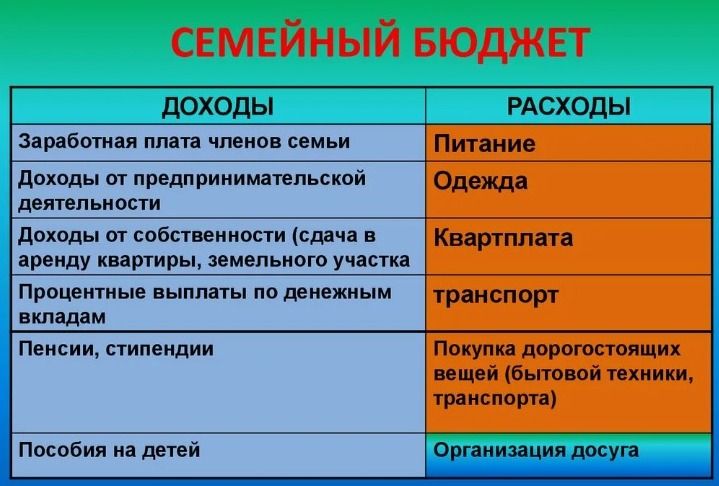 СЕМЕЙНЫЙ БЮДЖЕТ

| ДОХОДЫ | РАСХОДЫ |
|---|---|
| Заработная плата членов семьи | Питание |
| Доходы от предпринимательской деятельности | Одежда |
| Доходы от собственности (сдача в аренду квартиры, земельного участка | Квартплата |
| Процентные выплаты по денежным вкладам | транспорт |
| Пенсии, стипендии | Покупка дорогостоящих вещей (бытовой техники, транспорта) |
| Пособия на детей | Организация досуга |